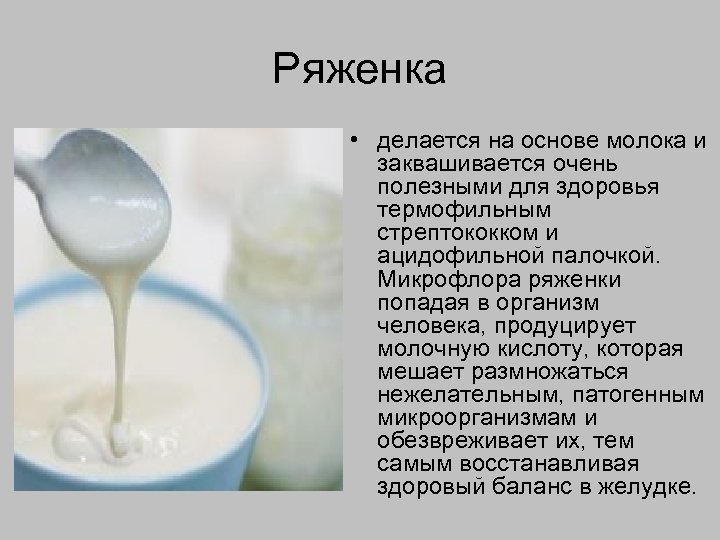 Ряженка

• делается на основе молока и заквашивается очень полезными для здоровья термофильным стрептококком и ацидофильной палочкой. Микрофлора ряженки попадая в организм человека, продуцирует молочную кислоту, которая мешает размножаться нежелательным, патогенным микроорганизмам и обезвреживает их, тем самым восстанавливая здоровый баланс в желудке.